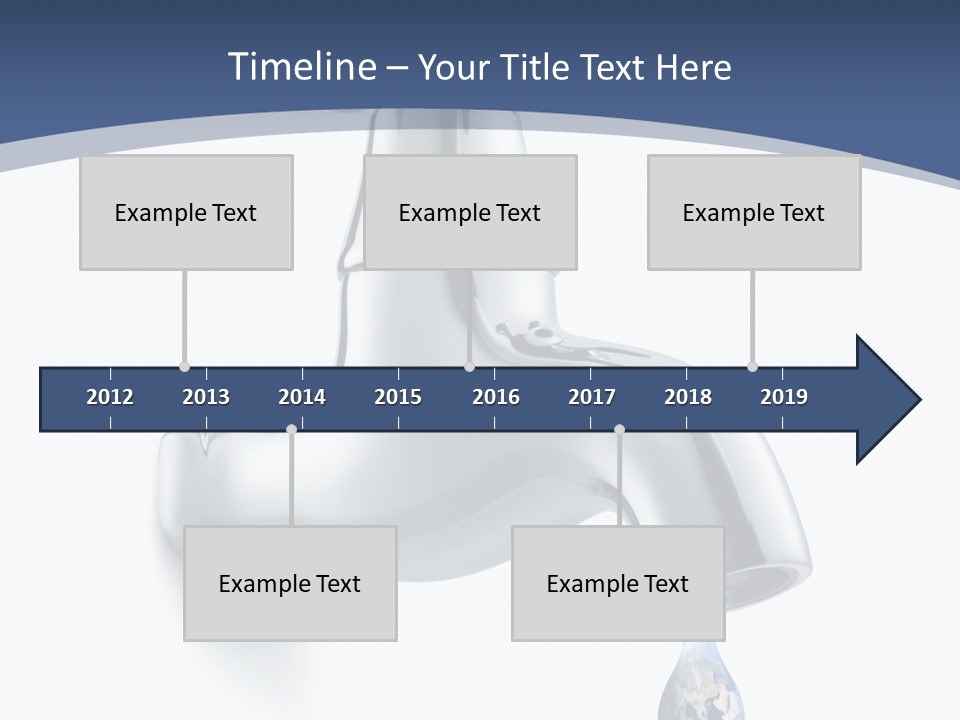 Timeline – Your Title Text Here

Example Text

Example Text

Example Text

2012 2013 2014 2015 2016 2017 2018 2019

Example Text

Example Text